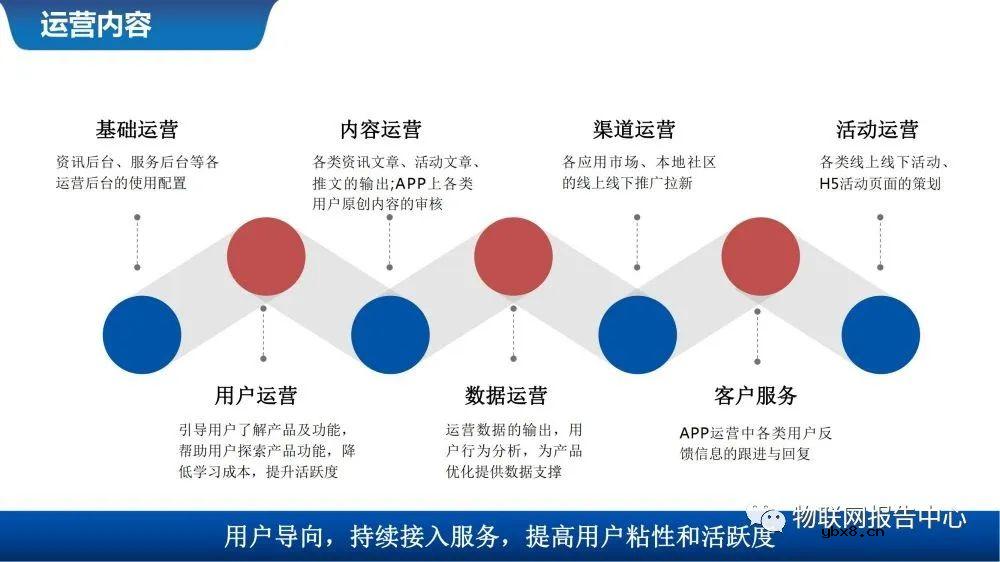 运营内容

基础运营
资讯后台、服务后台等各运营后台的使用配置

内容运营
各类资讯文章、活动文章、推文的输出;APP上各类用户原创内容的审核

渠道运营
各应用市场、本地社区的线上线下推广拉新

活动运营
各类线上线下活动、H5活动页面的策划

用户运营
引导用户了解产品及功能，帮助用户探索产品功能，降低学习成本，提升活跃度

数据运营
运营数据的输出，用户行为分析，为产品优化提供数据支撑

客户服务
APP运营中各类用户反馈信息的跟进与回复

用户导向，持续接入服务，提高用户粘性和活跃度

物联网报告中心
ybx8.cn